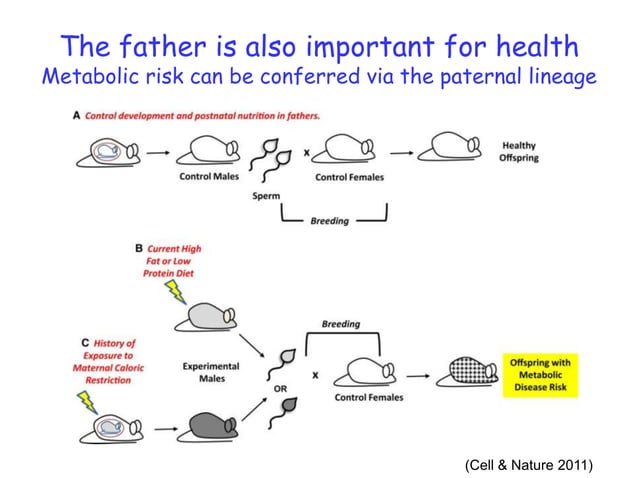 The father is also important for health
Metabolic risk can be conferred via the paternal lineage

A Control development and postnatal nutrition in fathers.

Control Males

Sperm

x

Control Females

Healthy Offspring

Breeding

B Current High Fat or Low Protein Diet

C History of Exposure to Maternal Caloric Restriction

Experimental Males

OR

Breeding

x

Control Females

Offspring with Metabolic Disease Risk

(Cell & Nature 2011)